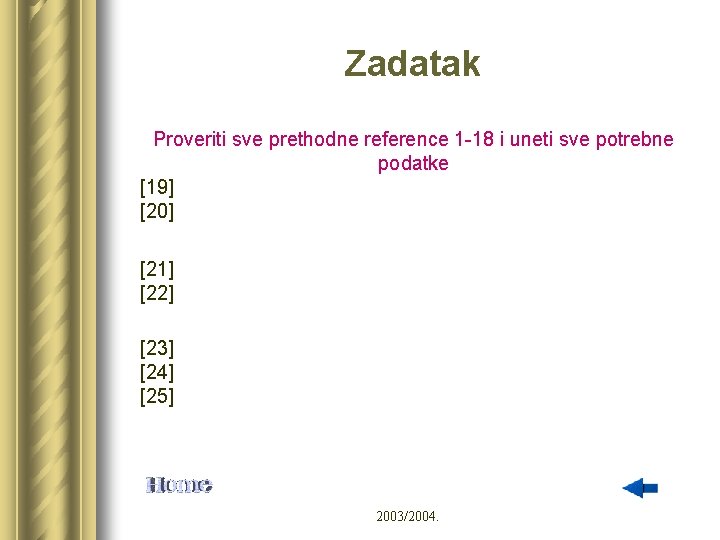 Zadatak

Proveriti sve prethodne reference 1-18 i uneti sve potrebne podatke

[19]
[20]

[21]
[22]

[23]
[24]
[25]

Home

2003/2004.